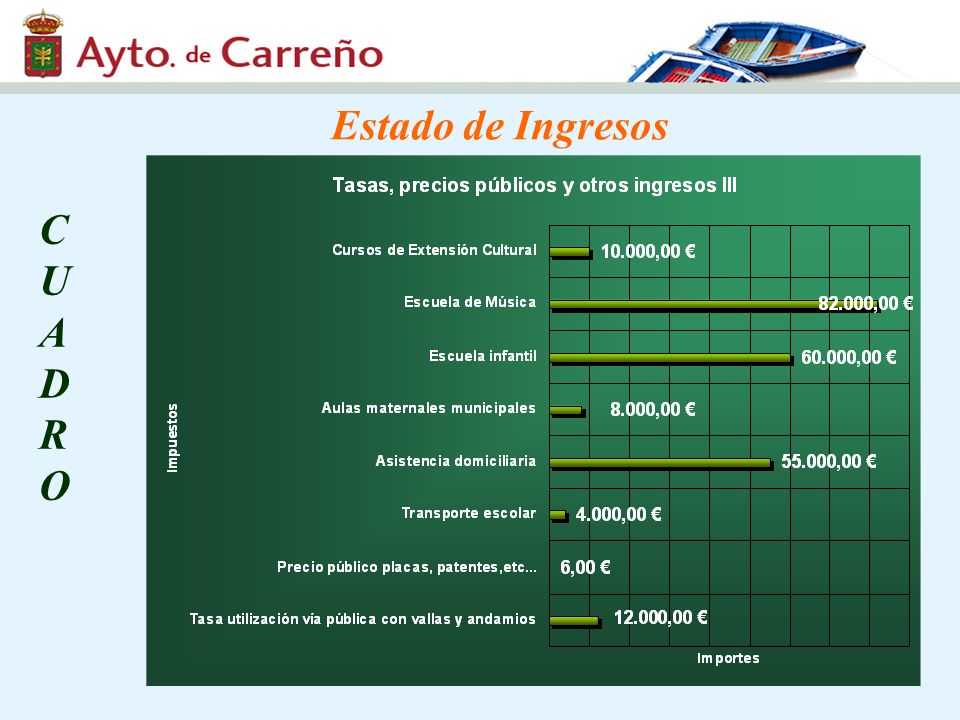 Ayto. de Carreño

Estado de Ingresos

C
U
A
D
R
O

Tasas, precios públicos y otros ingresos III

Impuestos

Cursos de Extensión Cultural 10.000,00 €
Escuela de Música 82.000,00 €
Escuela infantil 60.000,00 €
Aulas maternales municipales 8.000,00 €
Asistencia domiciliaria 55.000,00 €
Transporte escolar 4.000,00 €
Precio público placas, patentes,etc... 6,00 €
Tasa utilización vía pública con vallas y andamios 12.000,00 €

Importes